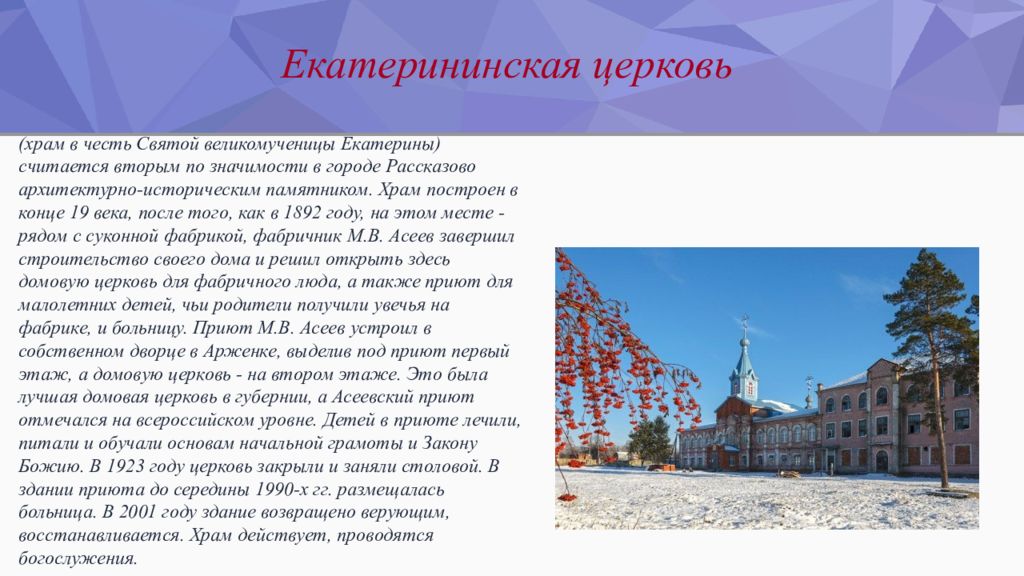 Екатерининская церковь

(храм в честь Святой великомученицы Екатерины) считается вторым по значимости в городе Рассказово архитектурно-историческим памятником. Храм построен в конце 19 века, после того, как в 1892 году, на этом месте - рядом с суконной фабрикой, фабричник М.В. Асеев завершил строительство своего дома и решил открыть здесь домовую церковь для фабричного люда, а также приют для малолетних детей, чьи родители получили увечья на фабрике, и больницу. Приют М.В. Асеев устроил в собственном дворце в Арженке, выделив под приют первый этаж, а домовую церковь - на втором этаже. Это была лучшая домовая церковь в губернии, а Асеевский приют отмечался на всероссийском уровне. Детей в приюте лечили, питали и обучали основам начальной грамоты и Закону Божию. В 1923 году церковь закрыли и заняли столовой. В здании приюта до середины 1990-х гг. размещалась больница. В 2001 году здание возвращено верующим, восстанавливается. Храм действует, проводятся богослужения.